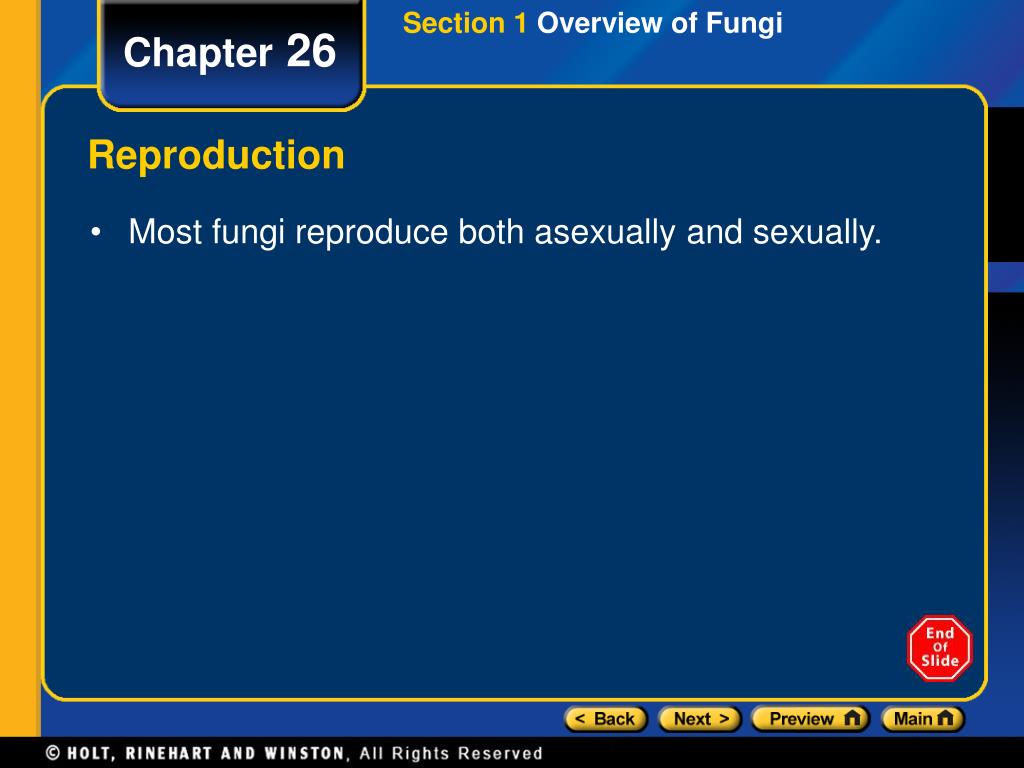 Chapter 26

Section 1 Overview of Fungi

Reproduction

• Most fungi reproduce both asexually and sexually.

End Of Slide

< Back Next > Preview Main

© HOLT, RINEHART AND WINSTON, All Rights Reserved